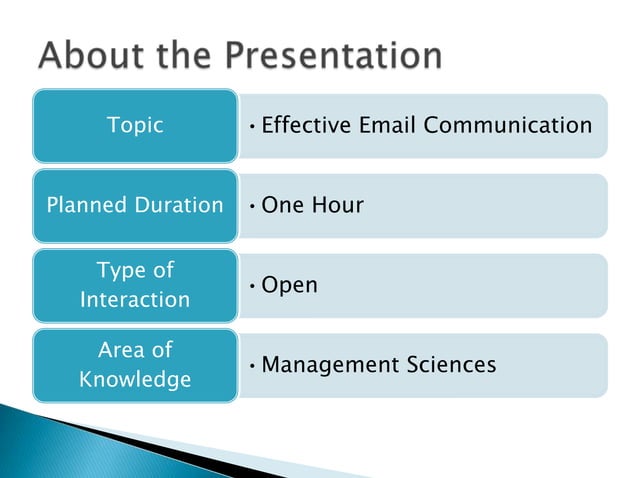 About the Presentation

Topic

• Effective Email Communication

Planned Duration

• One Hour

Type of Interaction

• Open

Area of Knowledge

• Management Sciences